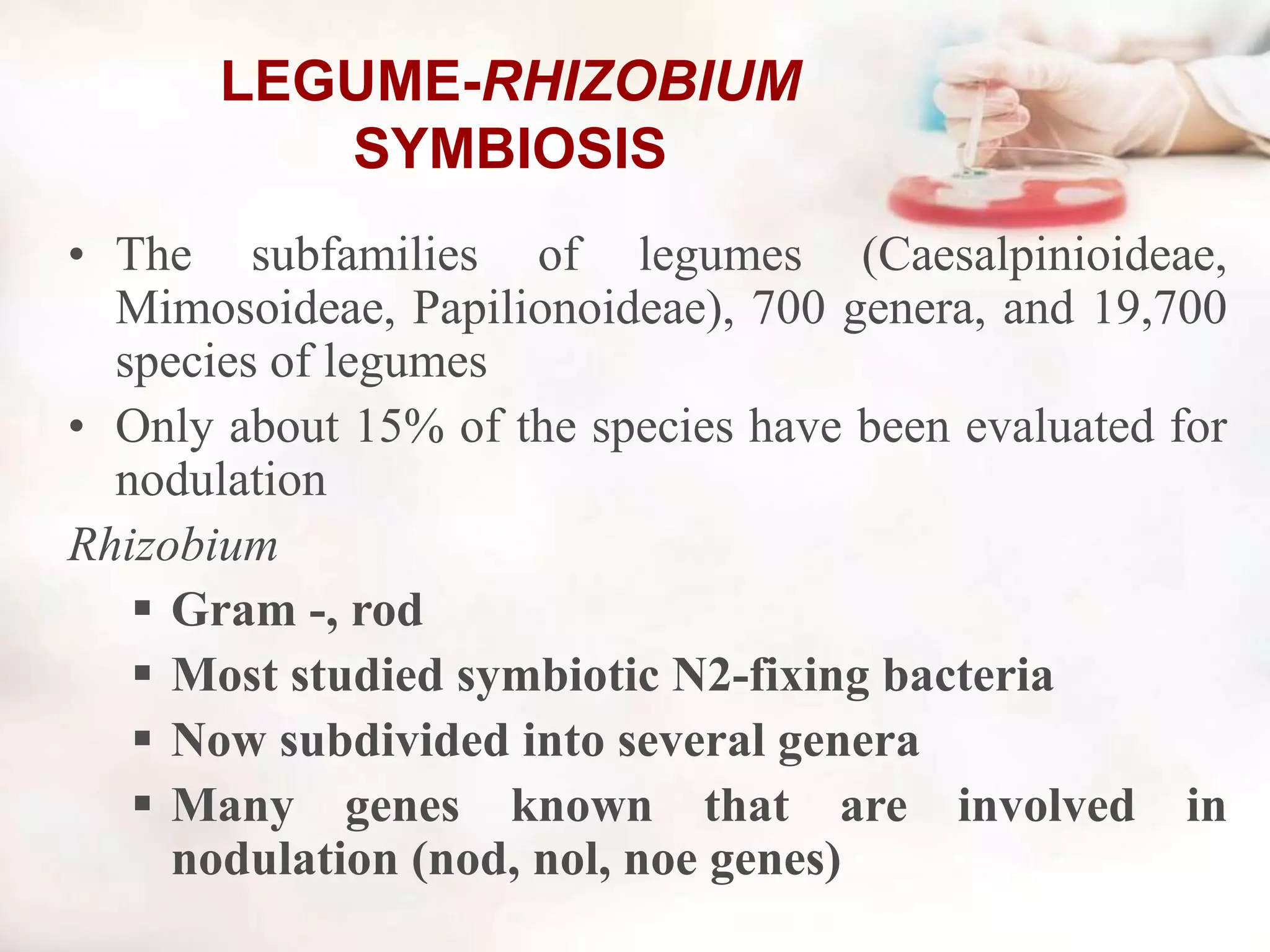 LEGUME-RHIZOBIUM SYMBIOSIS

• The subfamilies of legumes (Caesalpinioideae, Mimosoideae, Papilionoideae), 700 genera, and 19,700 species of legumes

• Only about 15% of the species have been evaluated for nodulation

Rhizobium

▪ Gram -, rod

▪ Most studied symbiotic N2-fixing bacteria

▪ Now subdivided into several genera

▪ Many genes known that are involved in nodulation (nod, nol, noe genes)